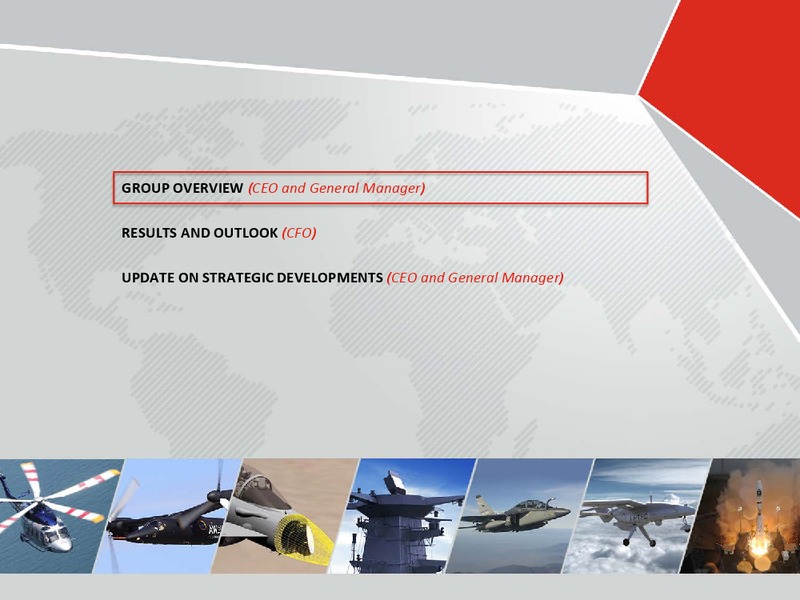 GROUP OVERVIEW (CEO and General Manager)

RESULTS AND OUTLOOK (CFO)

UPDATE ON STRATEGIC DEVELOPMENTS (CEO and General Manager)